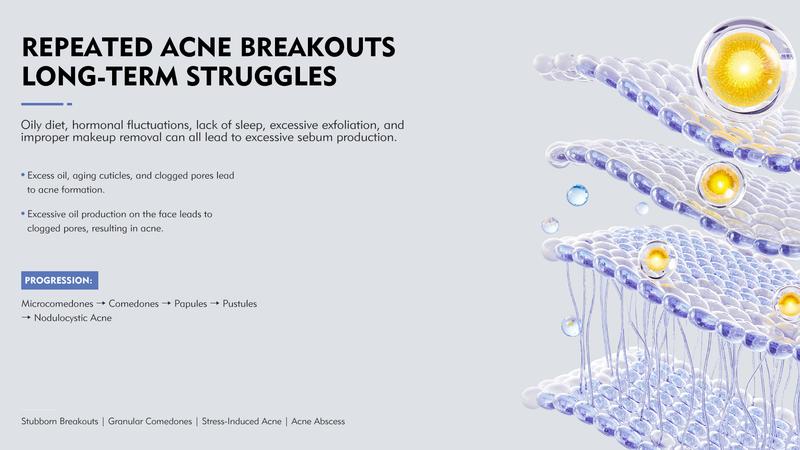 REPEATED ACNE BREAKOUTS
LONG-TERM STRUGGLES

Oily diet, hormonal fluctuations, lack of sleep, excessive exfoliation, and improper makeup removal can all lead to excessive sebum production.

• Excess oil, aging cuticles, and clogged pores lead to acne formation.

• Excessive oil production on the face leads to clogged pores, resulting in acne.

PROGRESSION:

Microcomedones → Comedones → Papules → Pustules → Nodulocystic Acne

Stubborn Breakouts | Granular Comedones | Stress-Induced Acne | Acne Abscess